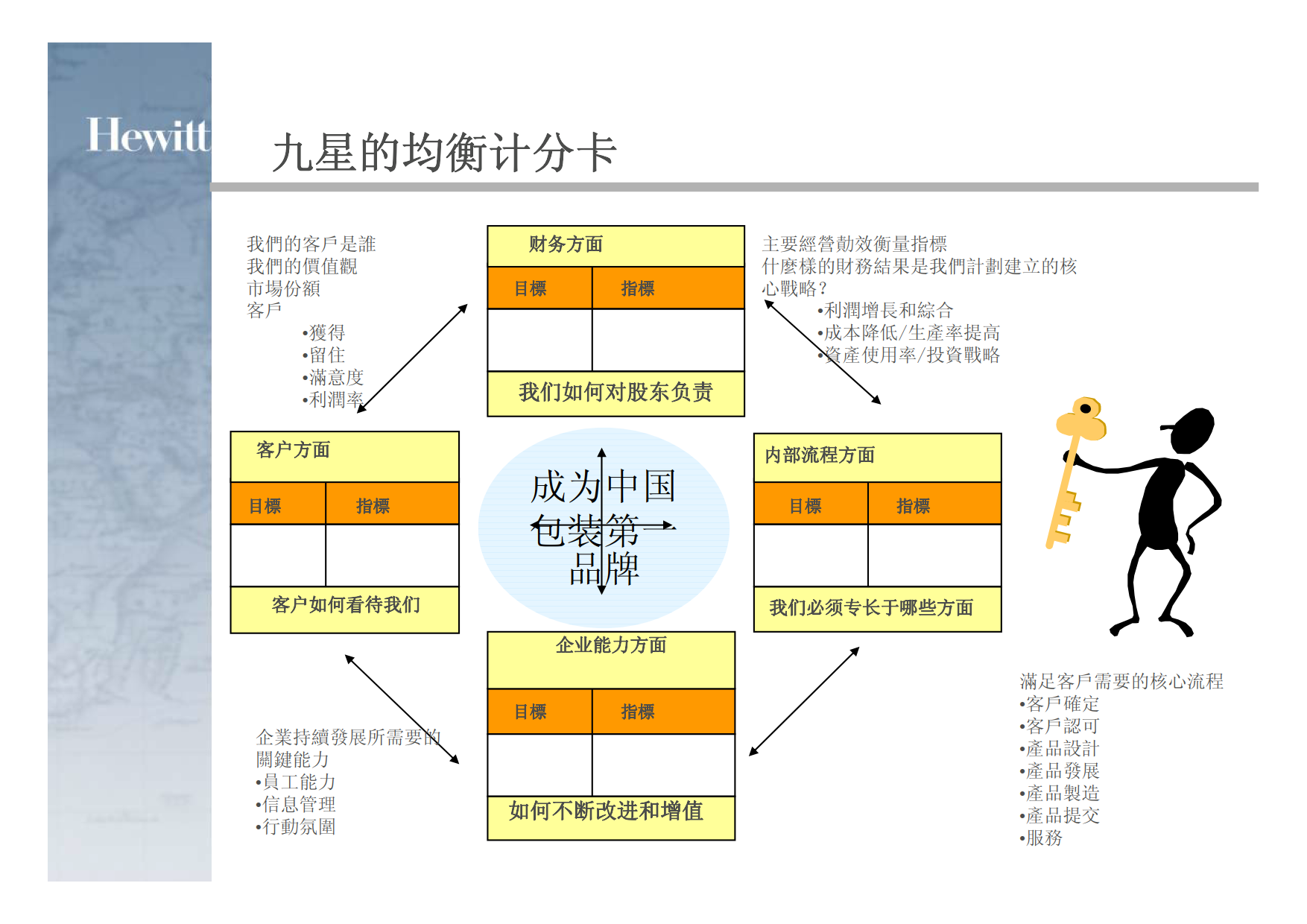 Hewitt

九星的均衡计分卡

我們的客戶是誰
我們的價值觀
市場份額
客戶
•獲得
•留住
•滿意度
•利潤率

财务方面

| 目標 | 指標 |
|---|---|
| | |

我们如何对股东负责

主要經營勣效衡量指標
什麼樣的財務結果是我們計劃建立的核心戰略?
•利潤增長和綜合
•成本降低/生產率提高
•資產使用率/投資戰略

客户方面

| 目標 | 指標 |
|---|---|
| | |

客户如何看待我们

成为中国包装第一品牌

内部流程方面

| 目標 | 指標 |
|---|---|
| | |

我们必须专长于哪些方面

企业能力方面

| 目標 | 指標 |
|---|---|
| | |

如何不断改进和增值

企業持續發展所需要的關鍵能力
•員工能力
•信息管理
•行動氛圍

滿足客戶需要的核心流程
•客戶確定
•客戶認可
•產品設計
•產品發展
•產品製造
•產品提交
•服務